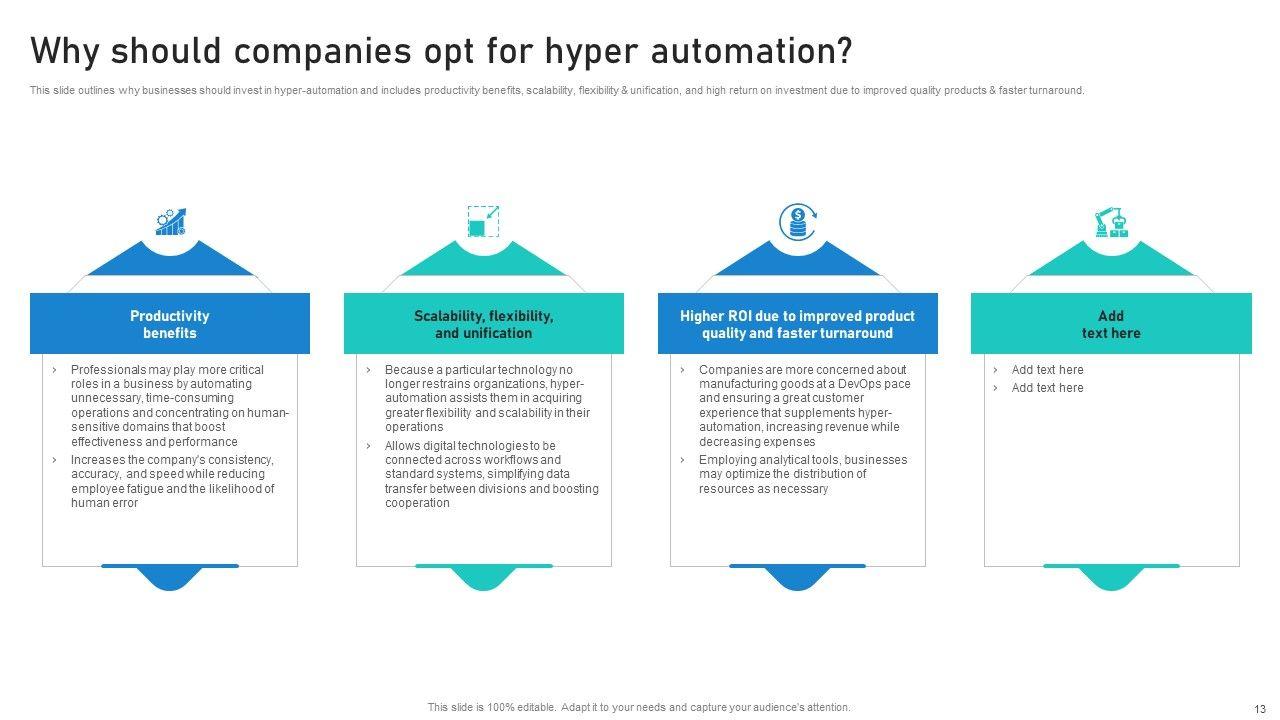 Why should companies opt for hyper automation?

This slide outlines why businesses should invest in hyper-automation and includes productivity benefits, scalability, flexibility & unification, and high return on investment due to improved quality products & faster turnaround.

Productivity benefits

› Professionals may play more critical roles in a business by automating unnecessary, time-consuming operations and concentrating on human-sensitive domains that boost effectiveness and performance
› Increases the company's consistency, accuracy, and speed while reducing employee fatigue and the likelihood of human error

Scalability, flexibility, and unification

› Because a particular technology no longer restrains organizations, hyper-automation assists them in acquiring greater flexibility and scalability in their operations
› Allows digital technologies to be connected across workflows and standard systems, simplifying data transfer between divisions and boosting cooperation

Higher ROI due to improved product quality and faster turnaround

› Companies are more concerned about manufacturing goods at a DevOps pace and ensuring a great customer experience that supplements hyper-automation, increasing revenue while decreasing expenses
› Employing analytical tools, businesses may optimize the distribution of resources as necessary

Add text here

› Add text here
› Add text here

This slide is 100% editable. Adapt it to your needs and capture your audience's attention.

13